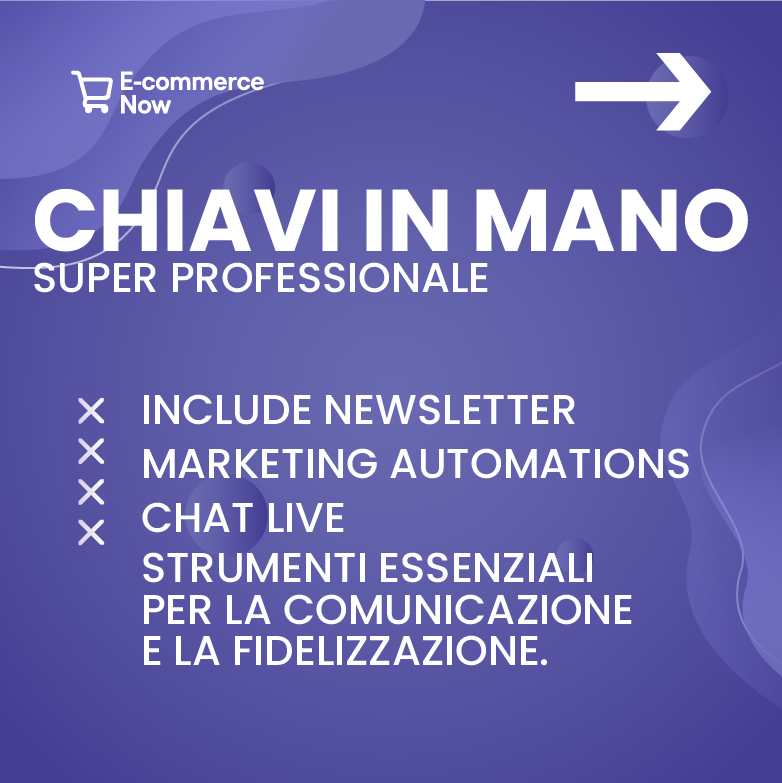 E-commerce Now

CHIAVI IN MANO
SUPER PROFESSIONALE

× INCLUDE NEWSLETTER
× MARKETING AUTOMATIONS
× CHAT LIVE
× STRUMENTI ESSENZIALI PER LA COMUNICAZIONE E LA FIDELIZZAZIONE.